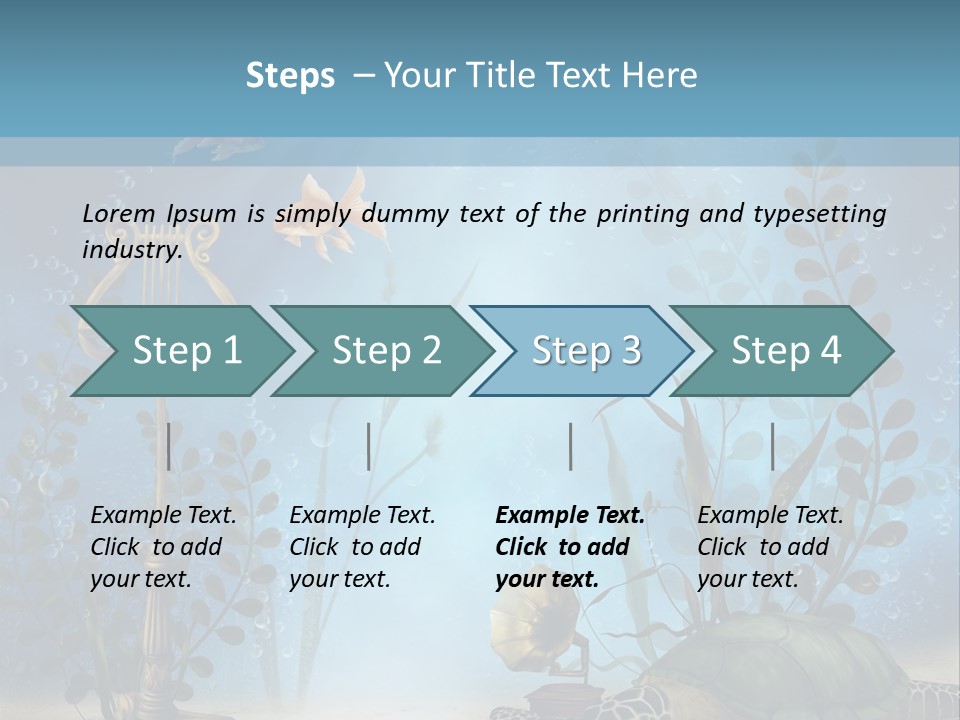 Steps – Your Title Text Here

Lorem Ipsum is simply dummy text of the printing and typesetting industry.

Step 1

Step 2

Step 3

Step 4

Example Text. Click to add your text.

Example Text. Click to add your text.

Example Text. Click to add your text.

Example Text. Click to add your text.